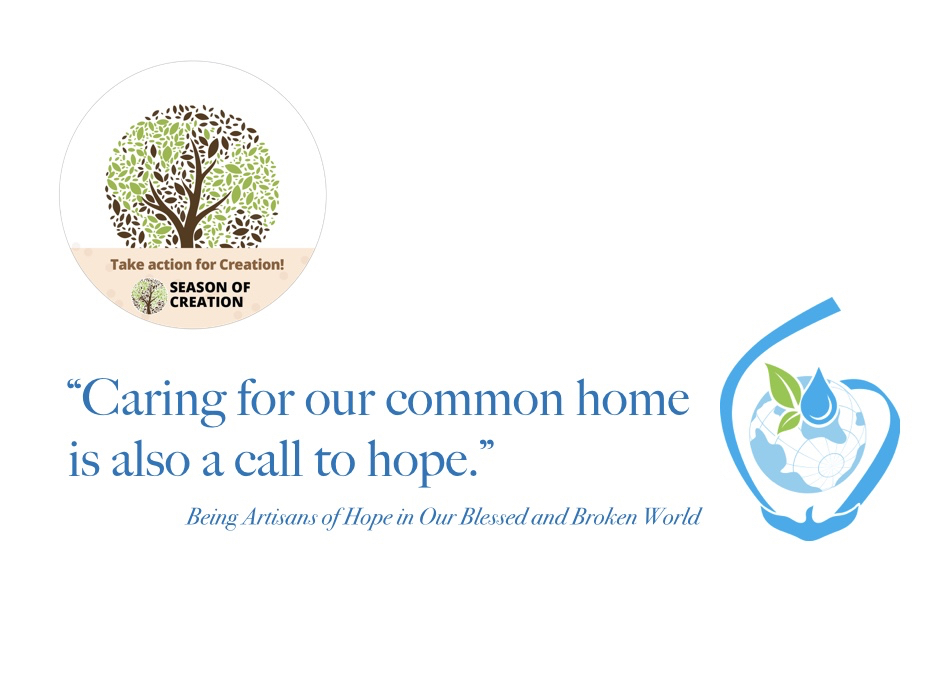 Take action for Creation!
SEASON OF CREATION

“Caring for our common home is also a call to hope.”

Being Artisans of Hope in Our Blessed and Broken World